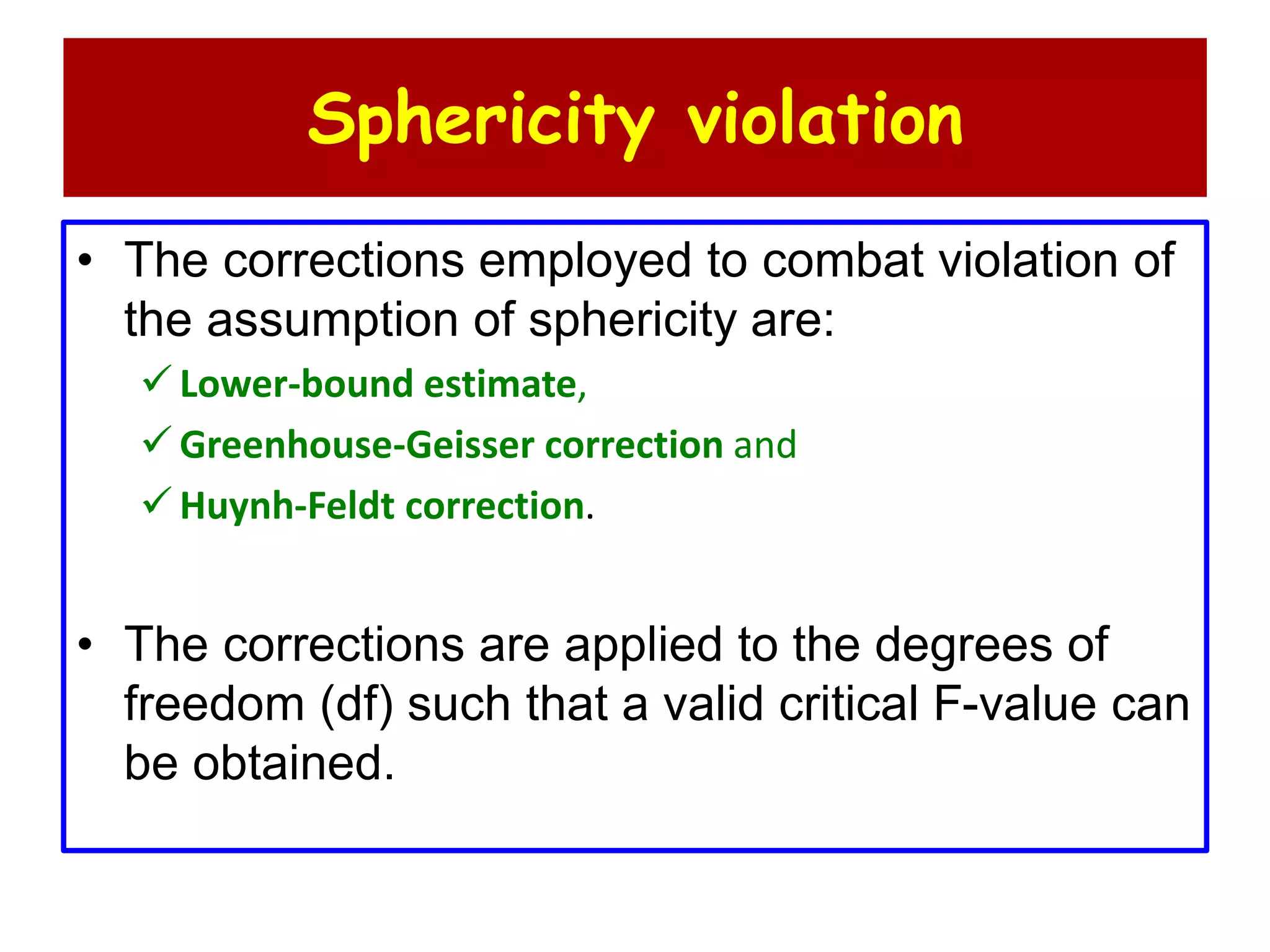 Sphericity violation

• The corrections employed to combat violation of the assumption of sphericity are:
✓ Lower-bound estimate,
✓ Greenhouse-Geisser correction and
✓ Huynh-Feldt correction.

• The corrections are applied to the degrees of freedom (df) such that a valid critical F-value can be obtained.